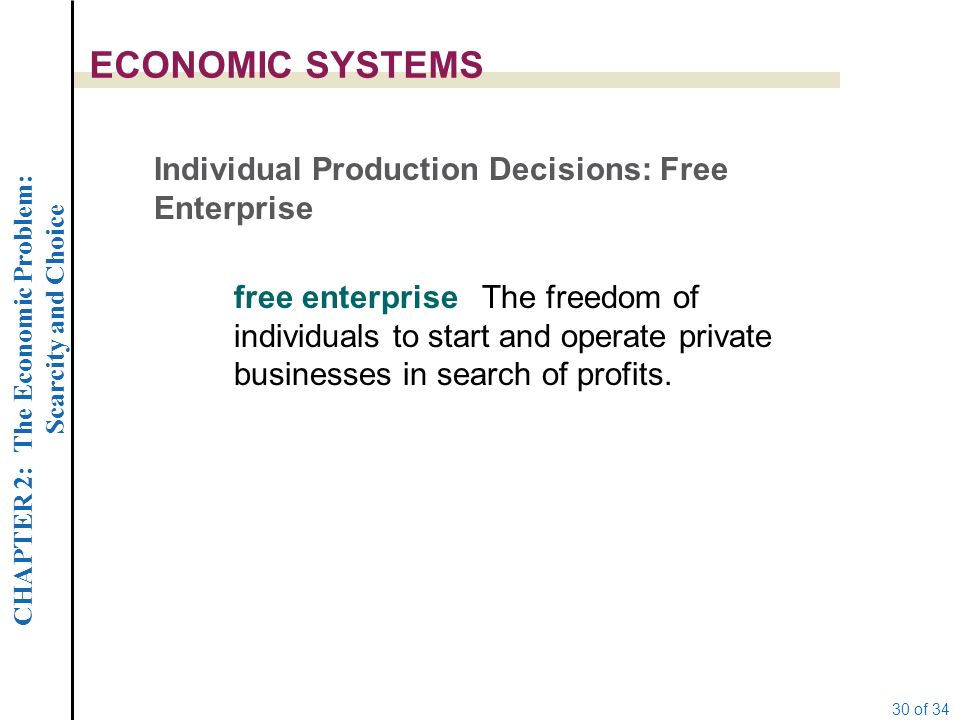 CHAPTER 2: The Economic Problem: Scarcity and Choice

ECONOMIC SYSTEMS

Individual Production Decisions: Free Enterprise

free enterprise The freedom of individuals to start and operate private businesses in search of profits.

30 of 34